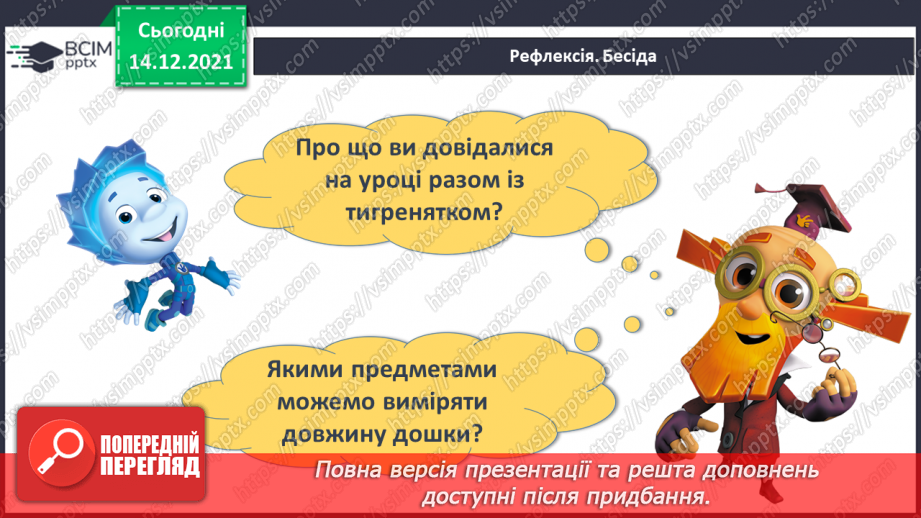 ВСІМ pptx

Сьогодні 14.12.2021

Рефлексія. Бесіда

Про що ви довідалися на уроці разом із тигренятком?

Якими предметами можемо виміряти довжину дошки?

ПОПЕРЕДНІЙ ПЕРЕГЛЯД

Повна версія презентації та решта доповнень доступні після придбання.

https://vsimpptx.com